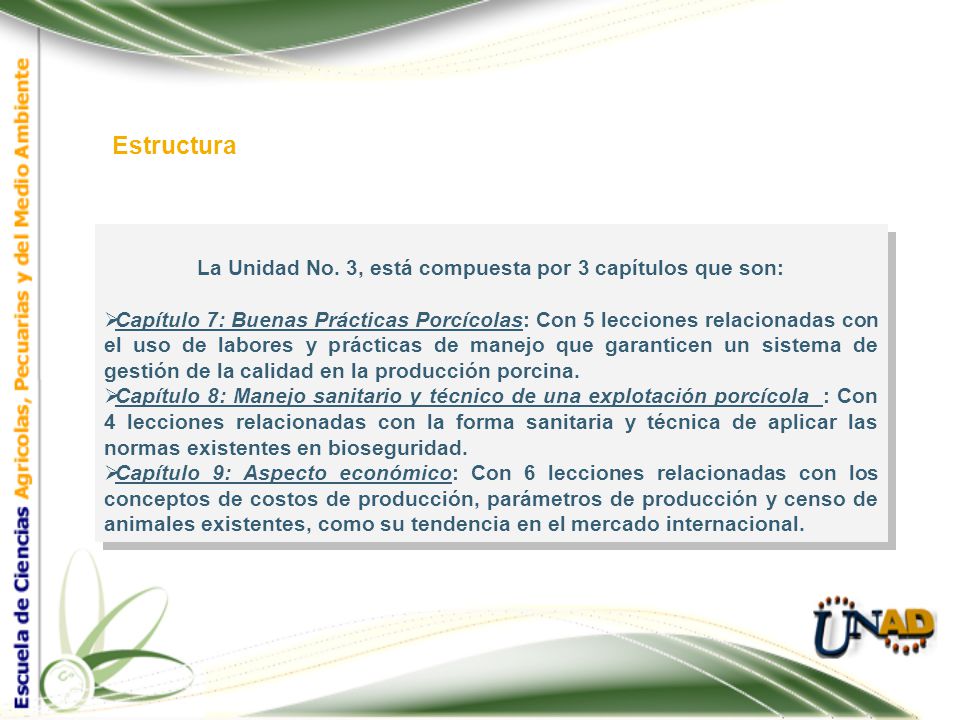 Escuela de Ciencias Agrícolas, Pecuarias y del Medio Ambiente

Estructura

La Unidad No. 3, está compuesta por 3 capítulos que son:

➢Capítulo 7: Buenas Prácticas Porcícolas: Con 5 lecciones relacionadas con el uso de labores y prácticas de manejo que garanticen un sistema de gestión de la calidad en la producción porcina.
➢Capítulo 8: Manejo sanitario y técnico de una explotación porcícola : Con 4 lecciones relacionadas con la forma sanitaria y técnica de aplicar las normas existentes en bioseguridad.
➢Capítulo 9: Aspecto económico: Con 6 lecciones relacionadas con los conceptos de costos de producción, parámetros de producción y censo de animales existentes, como su tendencia en el mercado internacional.

UNAD